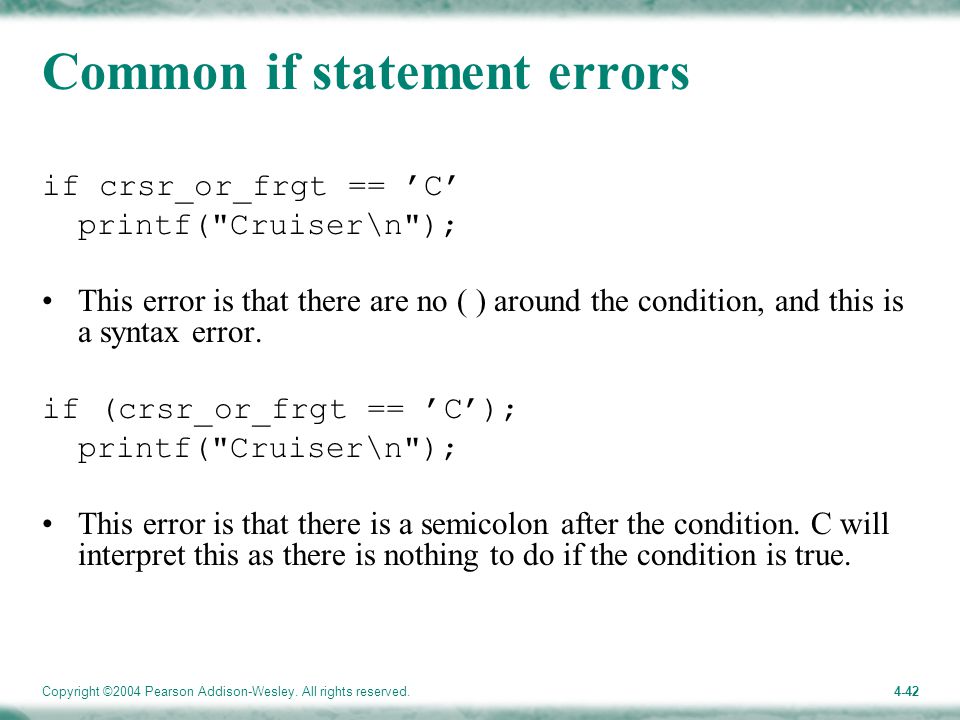 Common if statement errors

if crsr_or_frgt == ’C’
  printf("Cruiser\n");

• This error is that there are no ( ) around the condition, and this is a syntax error.

if (crsr_or_frgt == ’C’);
  printf("Cruiser\n");

• This error is that there is a semicolon after the condition. C will interpret this as there is nothing to do if the condition is true.

Copyright ©2004 Pearson Addison-Wesley. All rights reserved.

4-42